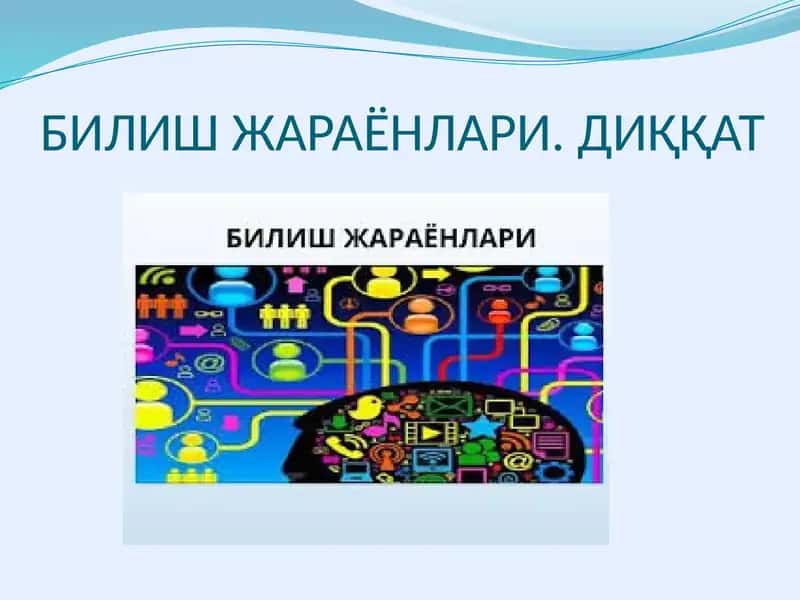 БИЛИШ ЖАРАЁНЛАРИ. ДИҚҚАТ

БИЛИШ ЖАРАЁНЛАРИ